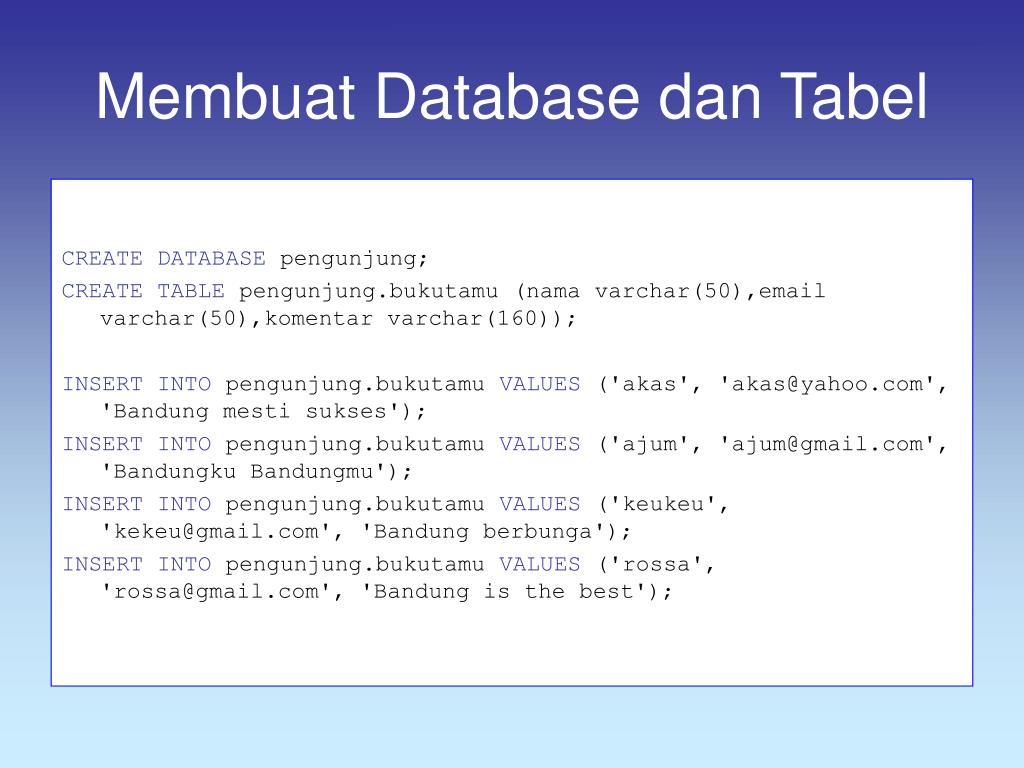 Membuat Database dan Tabel

CREATE DATABASE pengunjung;
CREATE TABLE pengunjung.bukutamu (nama varchar(50),email varchar(50),komentar varchar(160));

INSERT INTO pengunjung.bukutamu VALUES ('akas', 'akas@yahoo.com', 'Bandung mesti sukses');
INSERT INTO pengunjung.bukutamu VALUES ('ajum', 'ajum@gmail.com', 'Bandungku Bandungmu');
INSERT INTO pengunjung.bukutamu VALUES ('keukeu', 'kekeu@gmail.com', 'Bandung berbunga');
INSERT INTO pengunjung.bukutamu VALUES ('rossa', 'rossa@gmail.com', 'Bandung is the best');